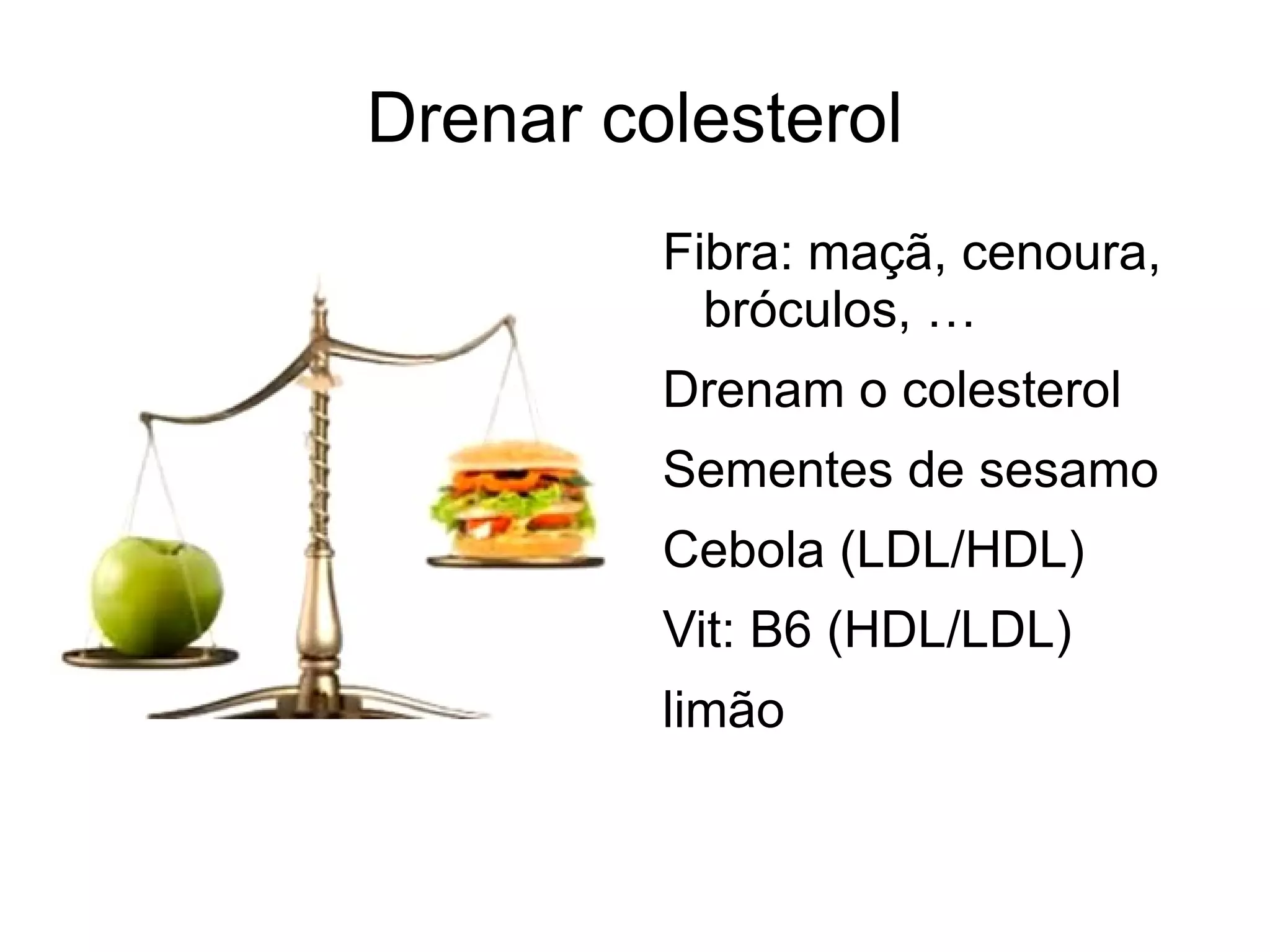 Drenar colesterol

Fibra: maçã, cenoura, bróculos, …

Drenam o colesterol

Sementes de sesamo

Cebola (LDL/HDL)

Vit: B6 (HDL/LDL)

limão